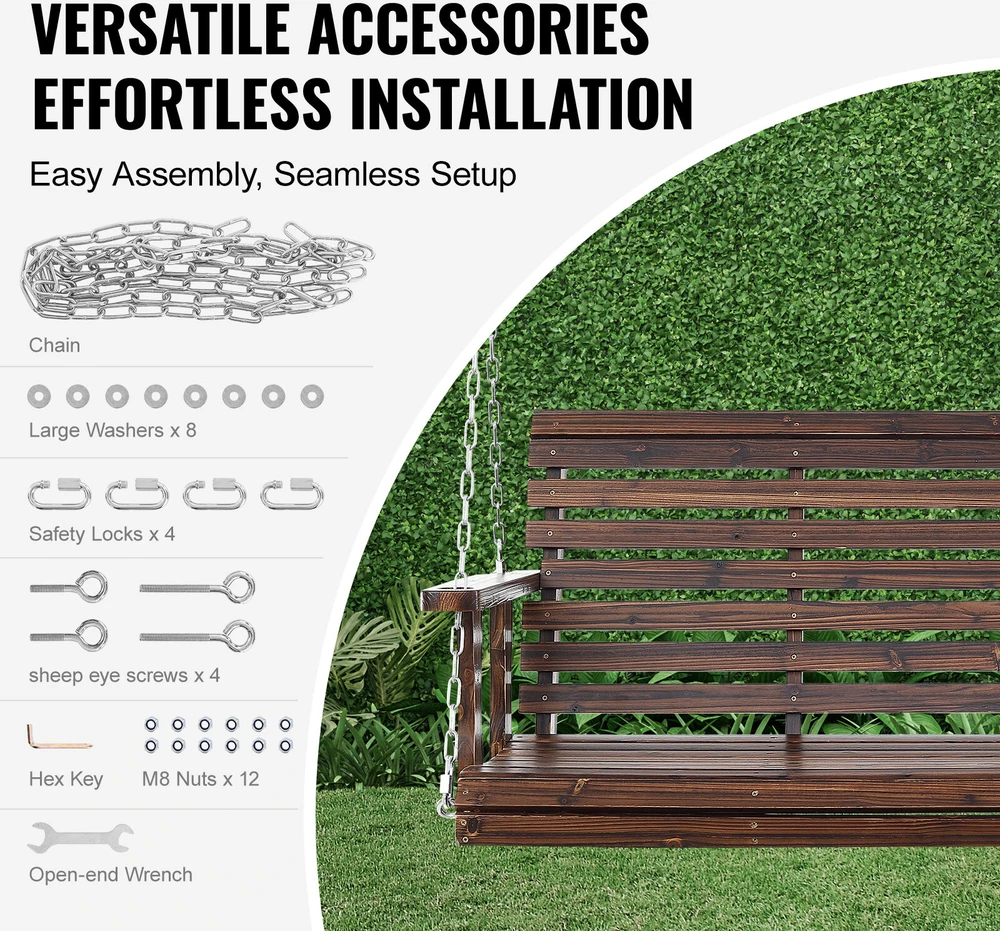 VERSATILE ACCESSORIES
EFFORTLESS INSTALLATION

Easy Assembly, Seamless Setup

Chain

Large Washers x 8

Safety Locks x 4

sheep eye screws x 4

Hex Key

M8 Nuts x 12

Open-end Wrench